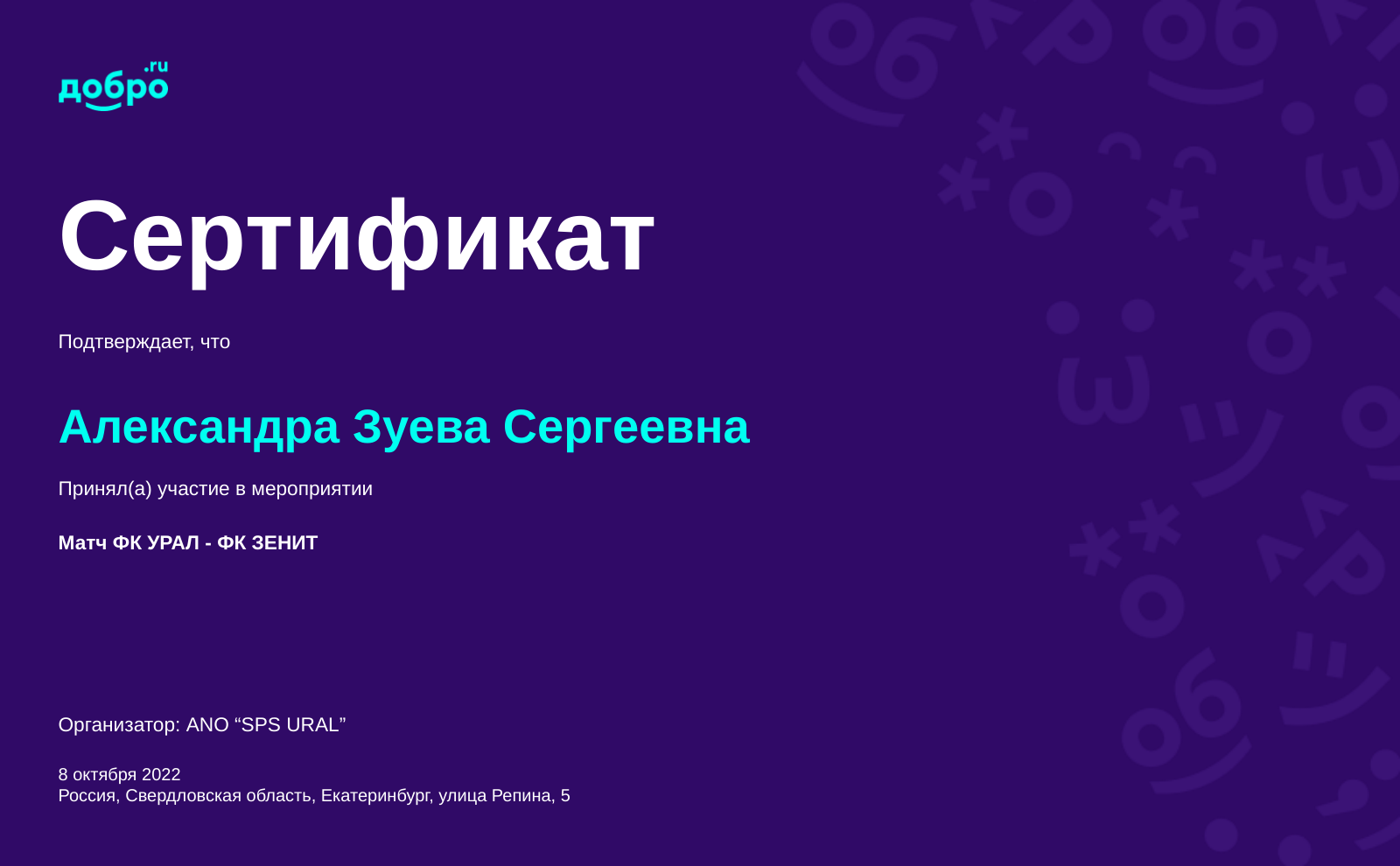 добро.ru

Сертификат

Подтверждает, что

Александра Зуева Сергеевна

Принял(а) участие в мероприятии

Матч ФК УРАЛ - ФК ЗЕНИТ

Организатор: ANO “SPS URAL”

8 октября 2022
Россия, Свердловская область, Екатеринбург, улица Репина, 5